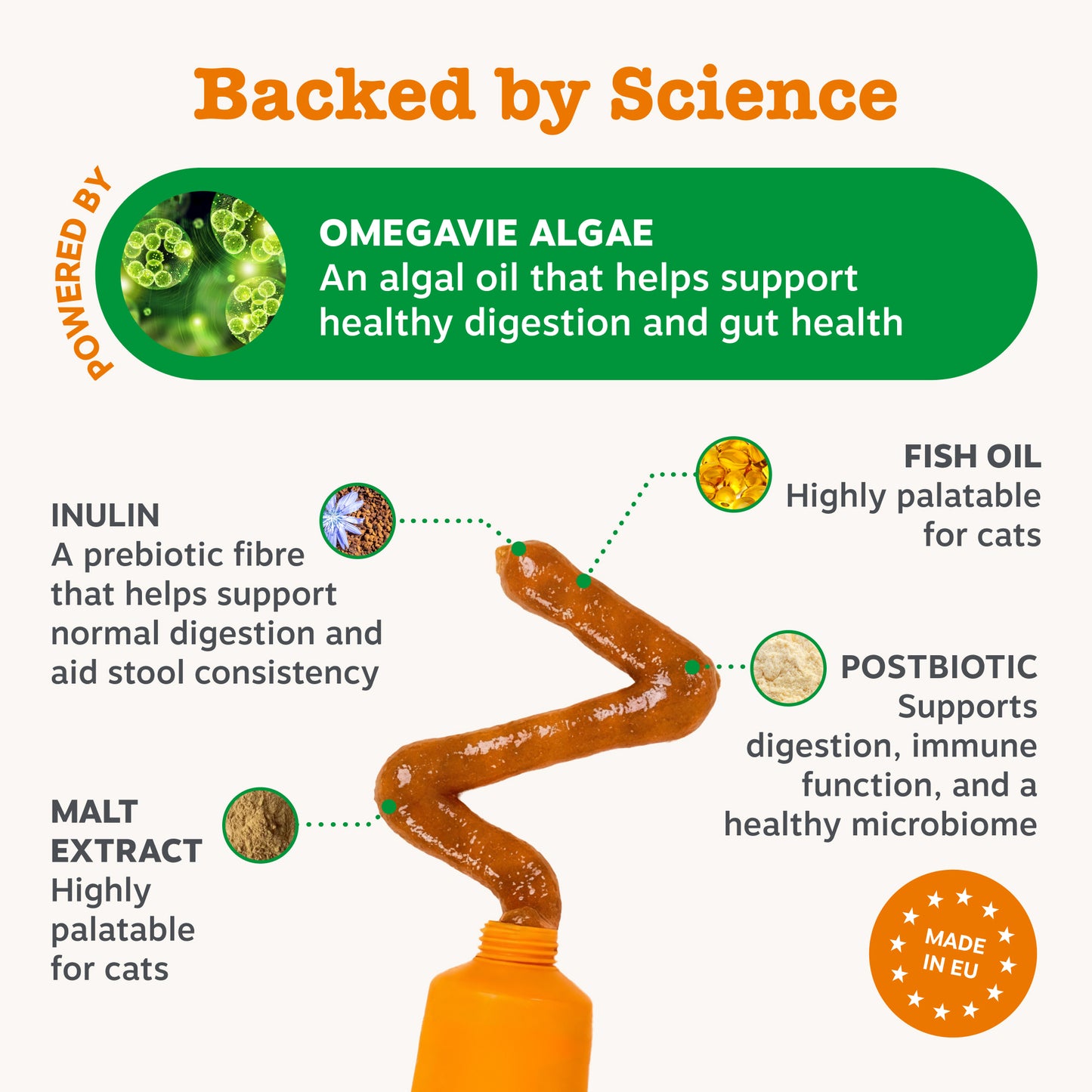 Backed by Science

POWERED BY

OMEGAVIE ALGAE
An algal oil that helps support healthy digestion and gut health

INULIN
A prebiotic fibre that helps support normal digestion and aid stool consistency

FISH OIL
Highly palatable for cats

POSTBIOTIC
Supports digestion, immune function, and a healthy microbiome

MALT EXTRACT
Highly palatable for cats

MADE IN EU